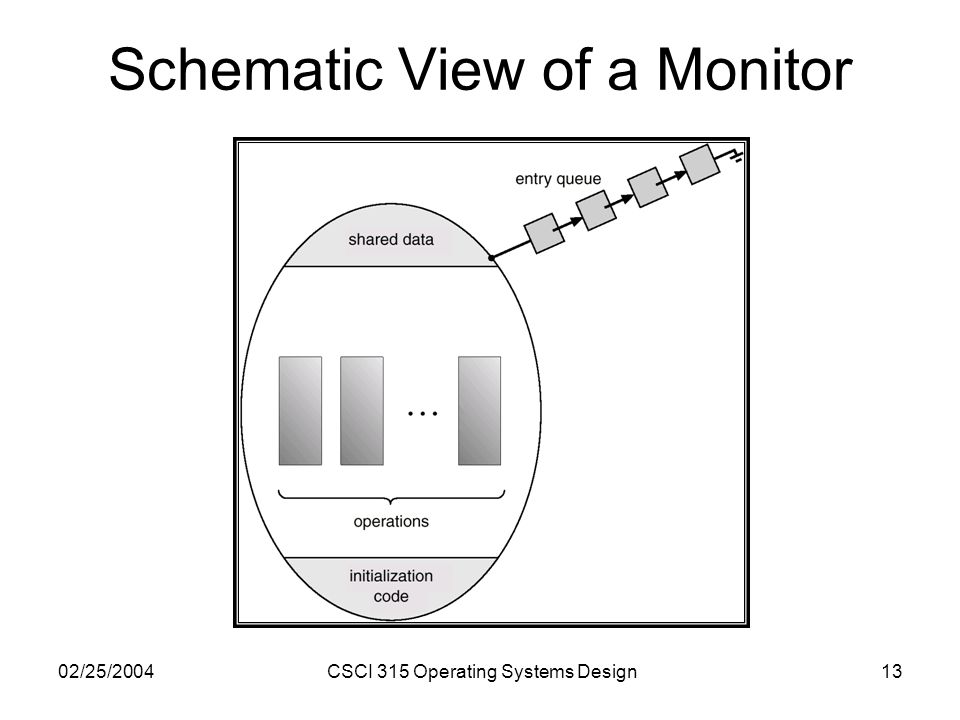 Schematic View of a Monitor

entry queue

shared data

...

operations

initialization code

02/25/2004

CSCI 315 Operating Systems Design

13